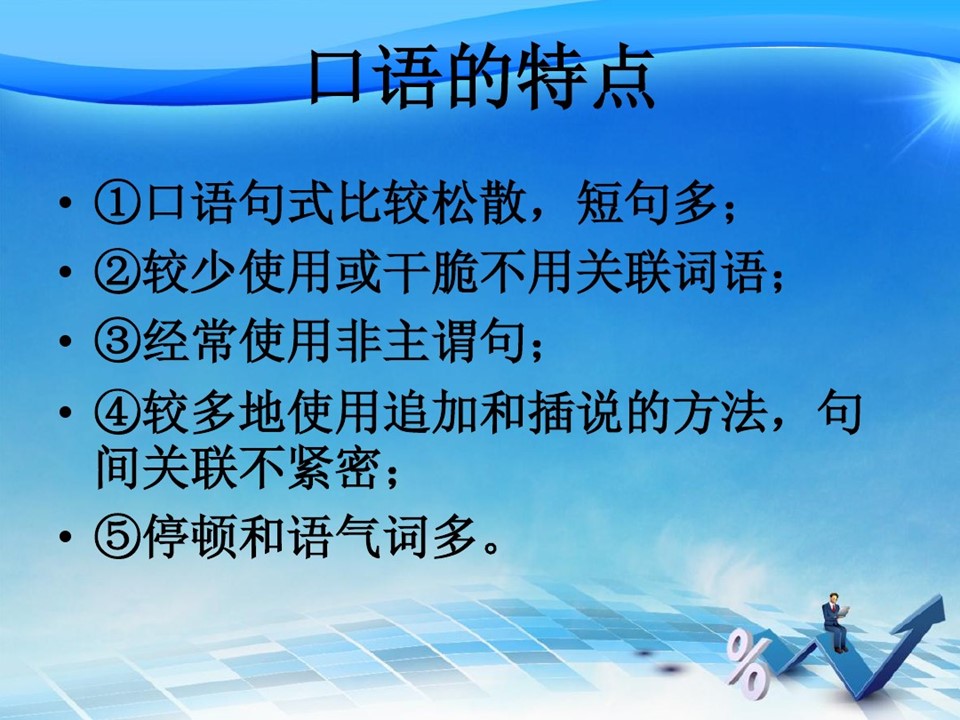 口语的特点

• ①口语句式比较松散，短句多；
• ②较少使用或干脆不用关联词语；
• ③经常使用非主谓句；
• ④较多地使用追加和插说的方法，句间关联不紧密；
• ⑤停顿和语气词多。

%